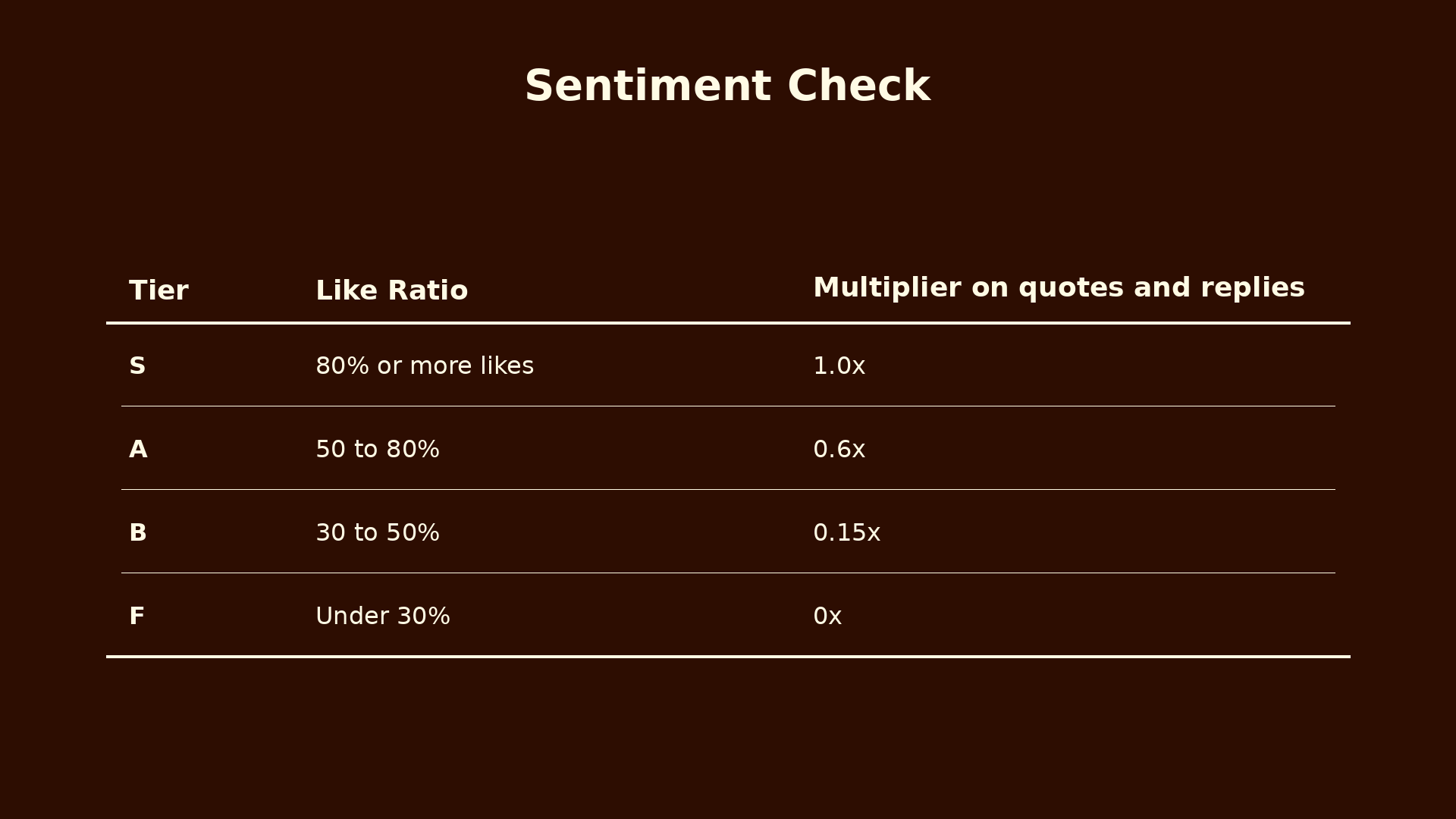 Sentiment Check

| Tier | Like Ratio | Multiplier on quotes and replies |
|---|---|---|
| S | 80% or more likes | 1.0x |
| A | 50 to 80% | 0.6x |
| B | 30 to 50% | 0.15x |
| F | Under 30% | 0x |